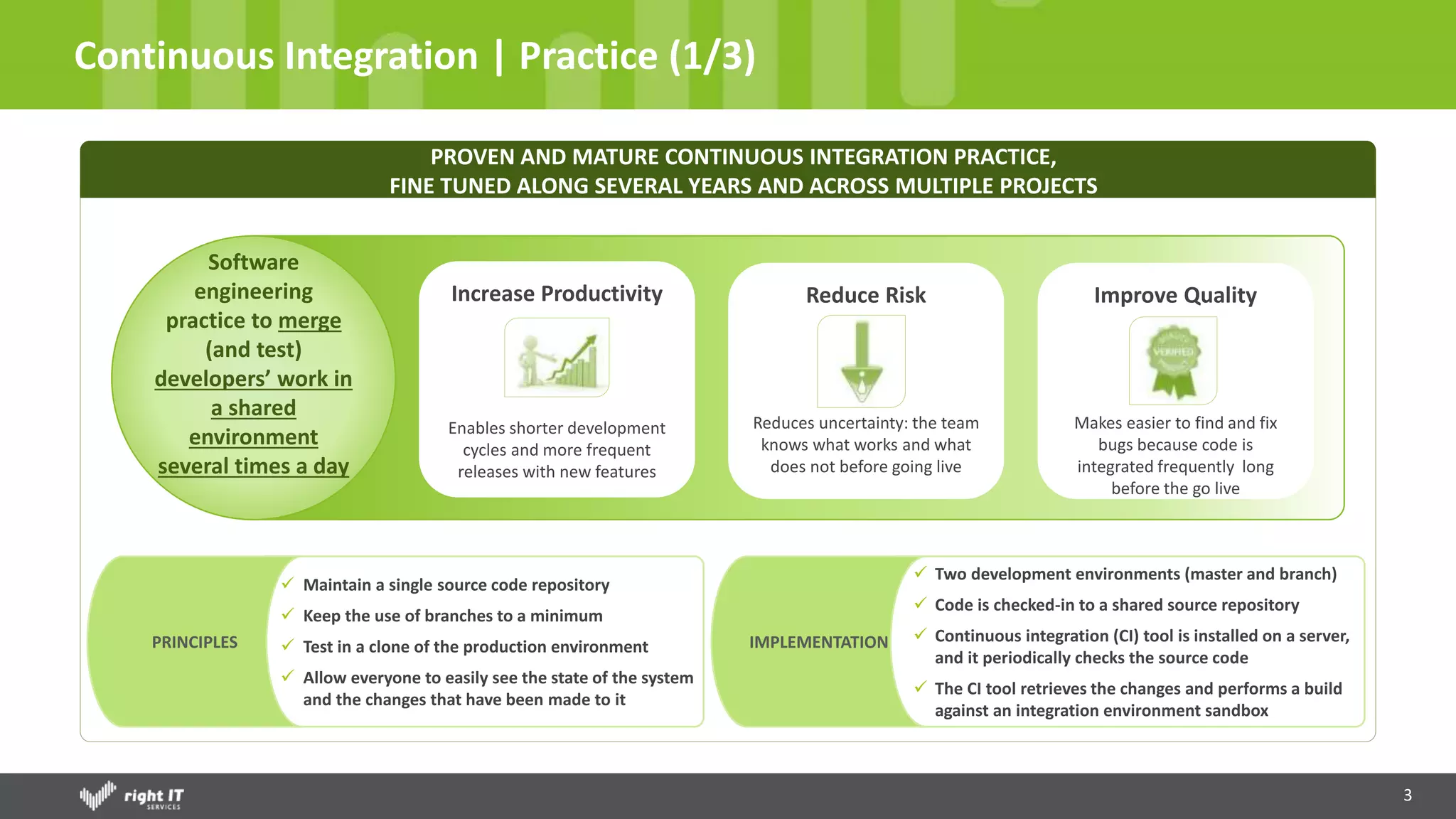 Continuous Integration | Practice (1/3)

PROVEN AND MATURE CONTINUOUS INTEGRATION PRACTICE,
FINE TUNED ALONG SEVERAL YEARS AND ACROSS MULTIPLE PROJECTS

Software engineering practice to merge (and test) developers' work in a shared environment several times a day

Increase Productivity

Enables shorter development cycles and more frequent releases with new features

Reduce Risk

Reduces uncertainty: the team knows what works and what does not before going live

Improve Quality

VERIFIED

Makes easier to find and fix bugs because code is integrated frequently long before the go live

PRINCIPLES

✓ Maintain a single source code repository
✓ Keep the use of branches to a minimum
✓ Test in a clone of the production environment
✓ Allow everyone to easily see the state of the system and the changes that have been made to it

IMPLEMENTATION

✓ Two development environments (master and branch)
✓ Code is checked-in to a shared source repository
✓ Continuous integration (CI) tool is installed on a server, and it periodically checks the source code
✓ The CI tool retrieves the changes and performs a build against an integration environment sandbox

right IT SERVICES

3